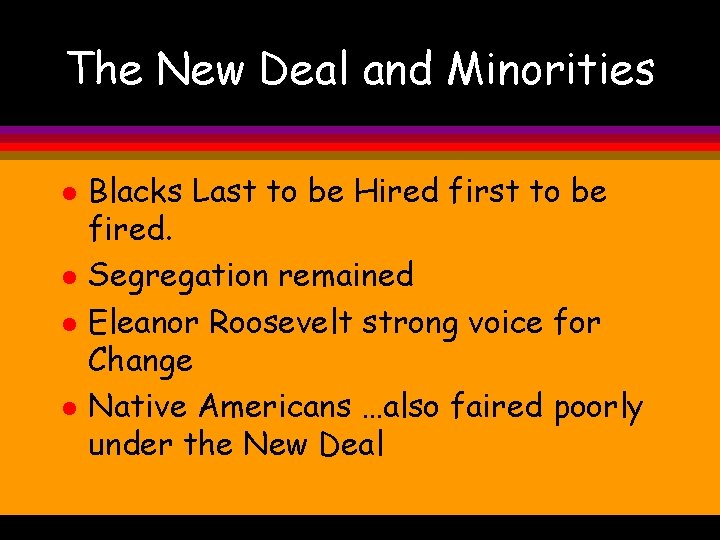 The New Deal and Minorities

- Blacks Last to be Hired first to be fired.
- Segregation remained
- Eleanor Roosevelt strong voice for Change
- Native Americans …also faired poorly under the New Deal